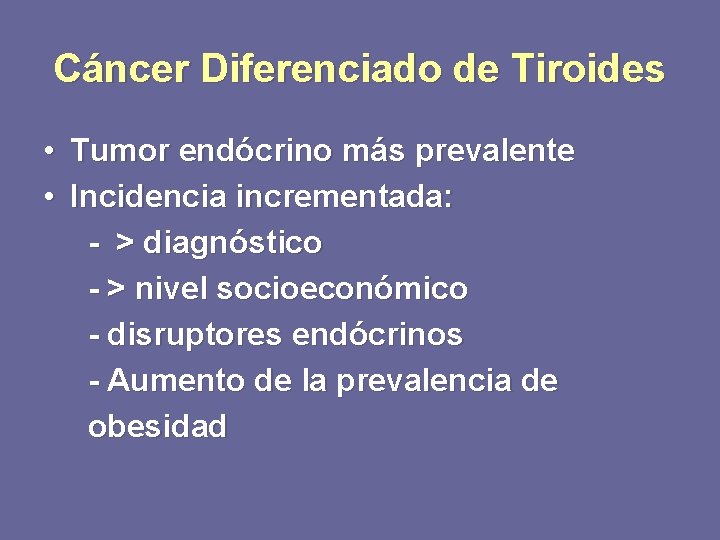 Cáncer Diferenciado de Tiroides

• Tumor endócrino más prevalente
• Incidencia incrementada:
- > diagnóstico
- > nivel socioeconómico
- disruptores endócrinos
- Aumento de la prevalencia de obesidad